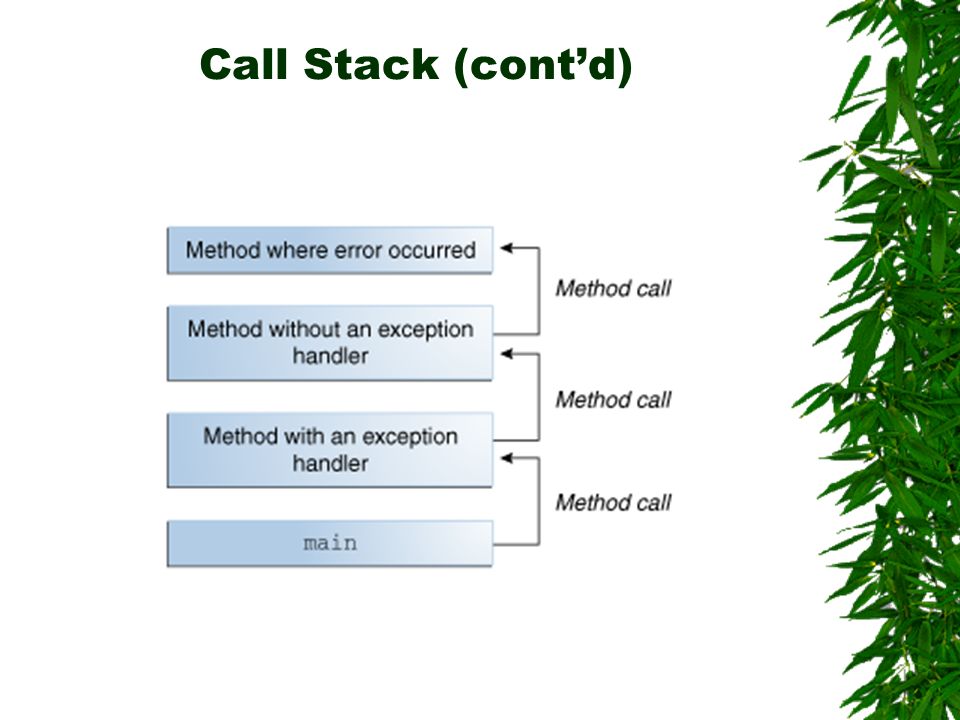 Call Stack (cont'd)

Method where error occurred

Method call

Method without an exception handler

Method call

Method with an exception handler

Method call

main